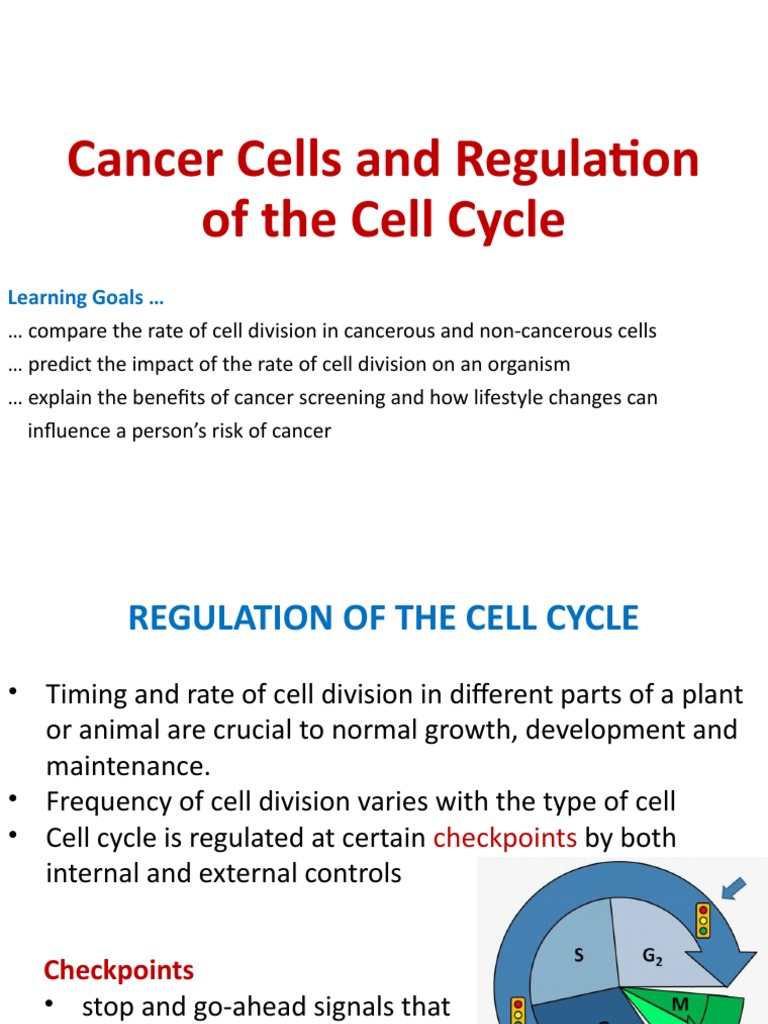 Cancer Cells and Regulation of the Cell Cycle

Learning Goals …
… compare the rate of cell division in cancerous and non-cancerous cells
… predict the impact of the rate of cell division on an organism
… explain the benefits of cancer screening and how lifestyle changes can influence a person's risk of cancer

REGULATION OF THE CELL CYCLE

• Timing and rate of cell division in different parts of a plant or animal are crucial to normal growth, development and maintenance.
• Frequency of cell division varies with the type of cell
• Cell cycle is regulated at certain checkpoints by both internal and external controls

Checkpoints
• stop and go-ahead signals that

S
$G_2$
M